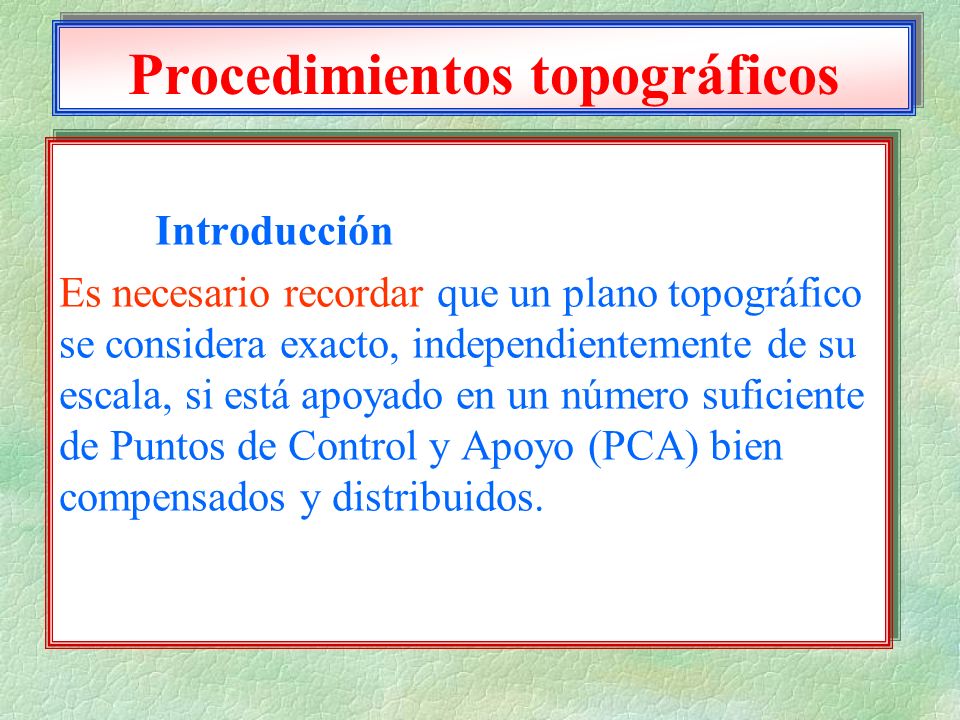 Procedimientos topográficos

Introducción

Es necesario recordar que un plano topográfico se considera exacto, independientemente de su escala, si está apoyado en un número suficiente de Puntos de Control y Apoyo (PCA) bien compensados y distribuidos.